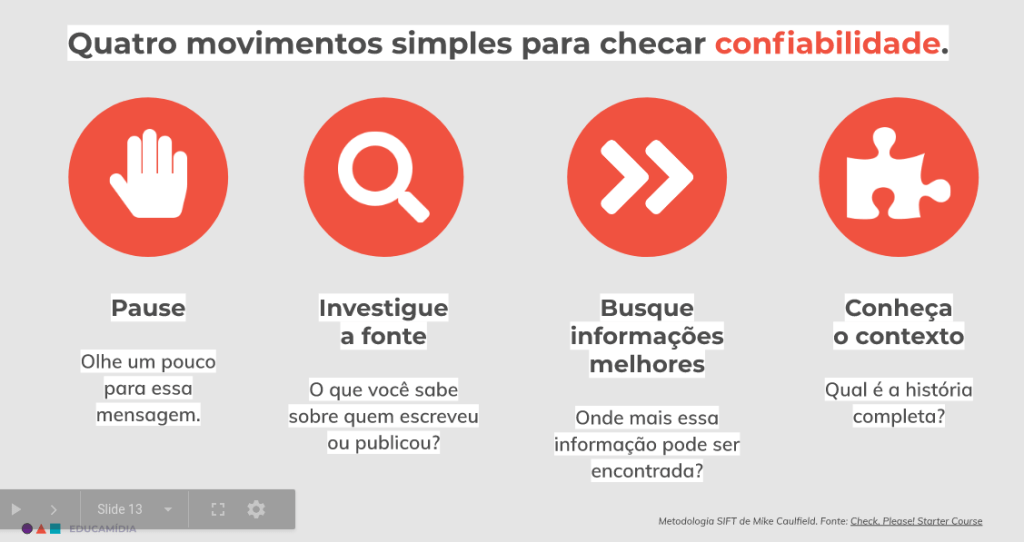 Quatro movimentos simples para checar confiabilidade.

Pause

Olhe um pouco para essa mensagem.

Investigue a fonte

O que você sabe sobre quem escreveu ou publicou?

Busque informações melhores

Onde mais essa informação pode ser encontrada?

Conheça o contexto

Qual é a história completa?

Slide 13

EDUCAMÍDIA

Metodologia SIFT de Mike Caulfield. Fonte: Check, Please! Starter Course